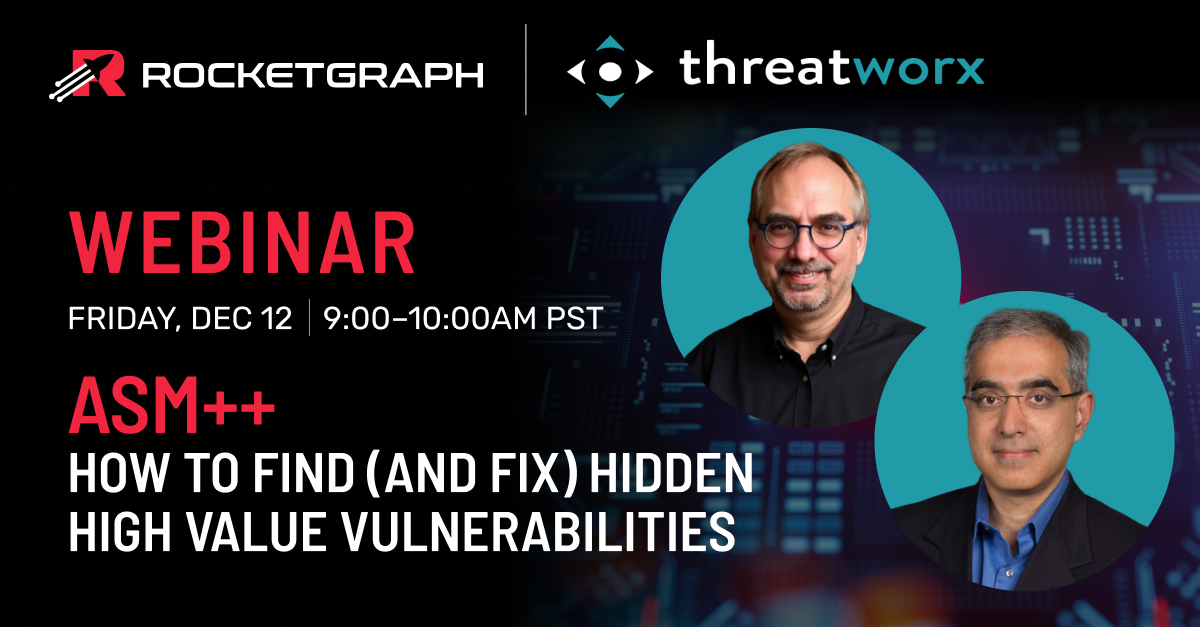 ROCKETGRAPH

threatworx

WEBINAR

FRIDAY, DEC 12 | 9:00–10:00AM PST

ASM++

HOW TO FIND (AND FIX) HIDDEN HIGH VALUE VULNERABILITIES